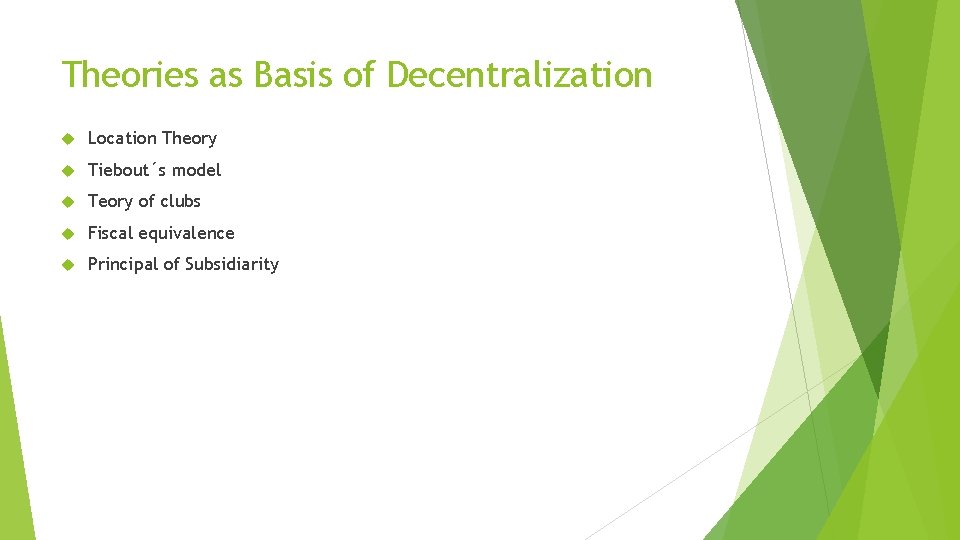 Theories as Basis of Decentralization

Location Theory

Tiebout´s model

Teory of clubs

Fiscal equivalence

Principal of Subsidiarity